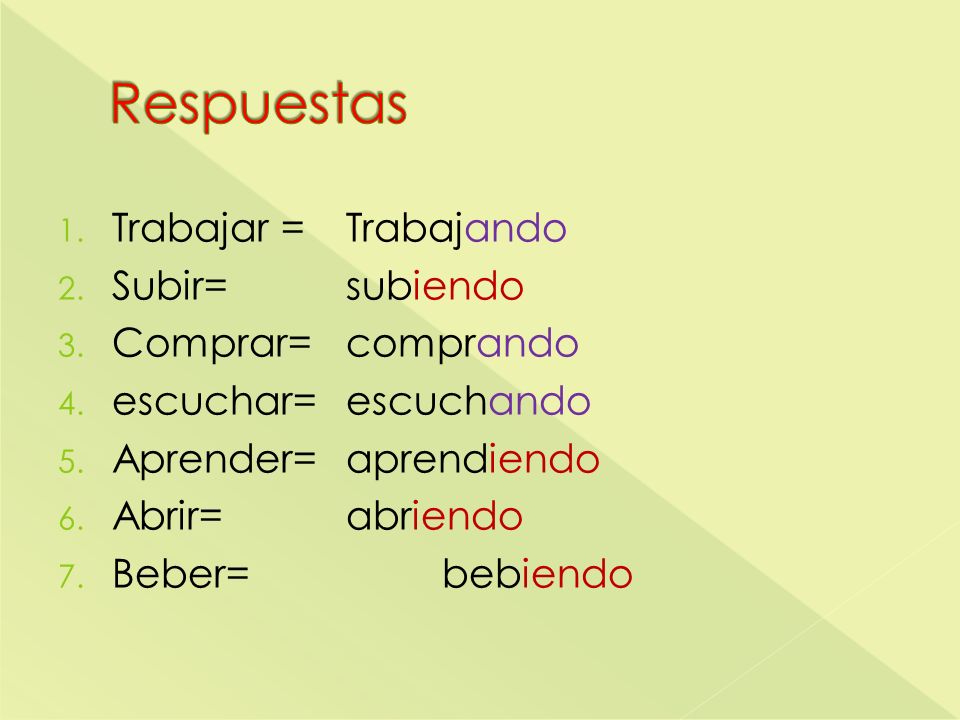 Respuestas

1. Trabajar = Trabajando
2. Subir= subiendo
3. Comprar= comprando
4. escuchar= escuchando
5. Aprender= aprendiendo
6. Abrir= abriendo
7. Beber= bebiendo